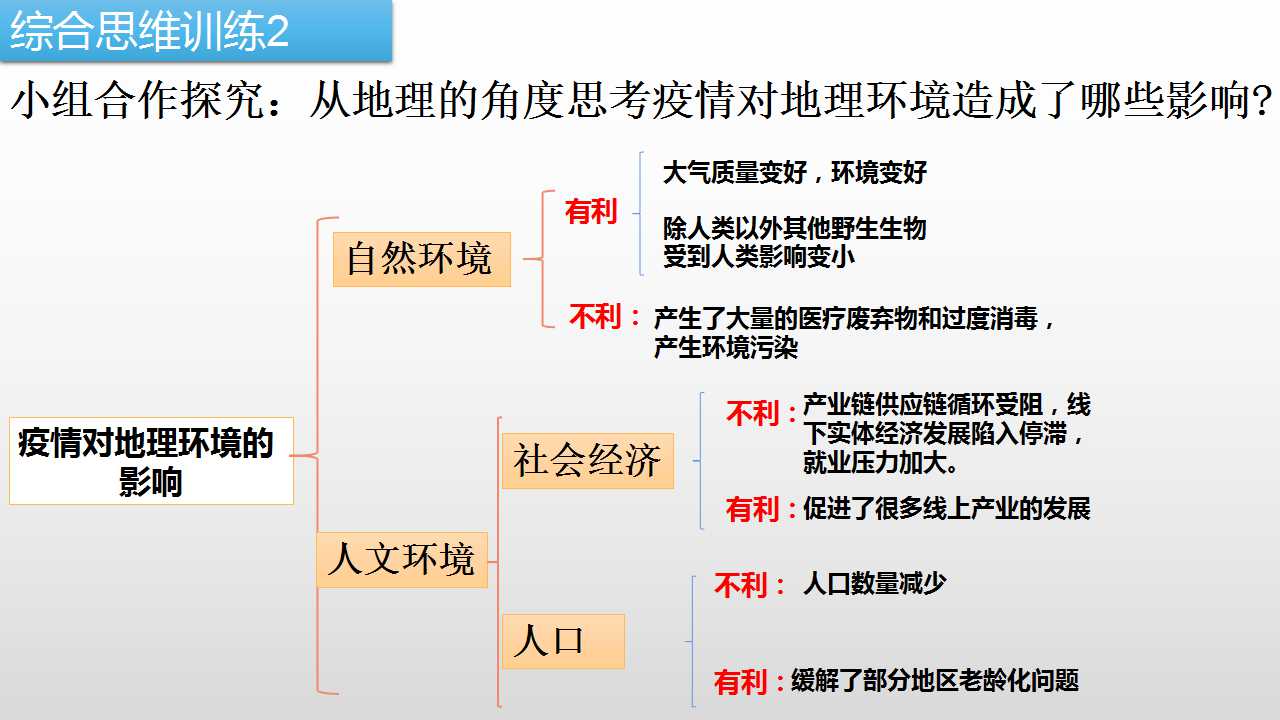 综合思维训练2

小组合作探究：从地理的角度思考疫情对地理环境造成了哪些影响?

疫情对地理环境的影响

自然环境

有利

大气质量变好，环境变好

除人类以外其他野生生物受到人类影响变小

不利：产生了大量的医疗废弃物和过度消毒，产生环境污染

人文环境

社会经济

不利：产业链供应链循环受阻，线下实体经济发展陷入停滞，就业压力加大。

有利：促进了很多线上产业的发展

人口

不利：人口数量减少

有利：缓解了部分地区老龄化问题